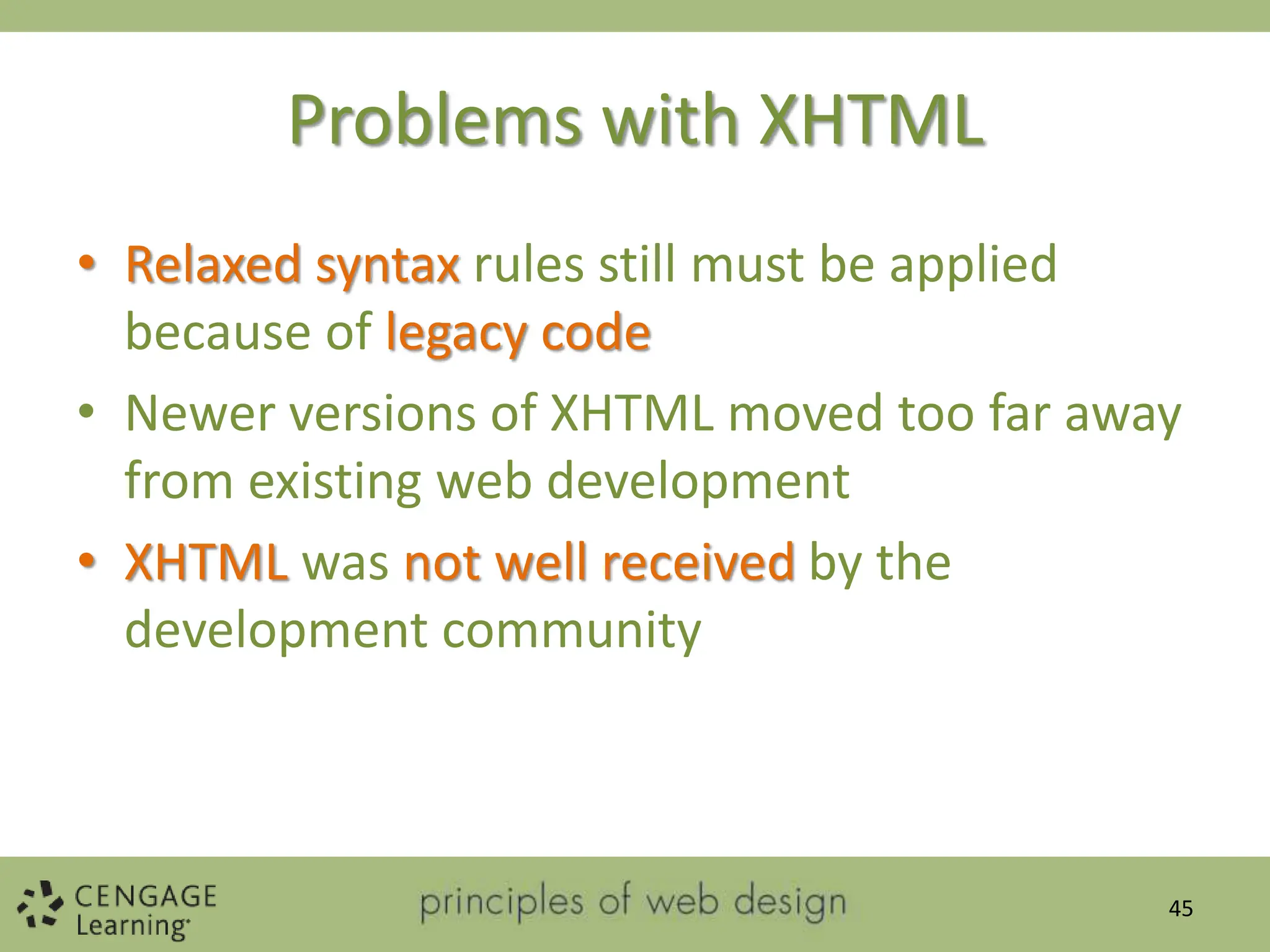 Problems with XHTML

• Relaxed syntax rules still must be applied because of legacy code
• Newer versions of XHTML moved too far away from existing web development
• XHTML was not well received by the development community

CENGAGE Learning
principles of web design
45